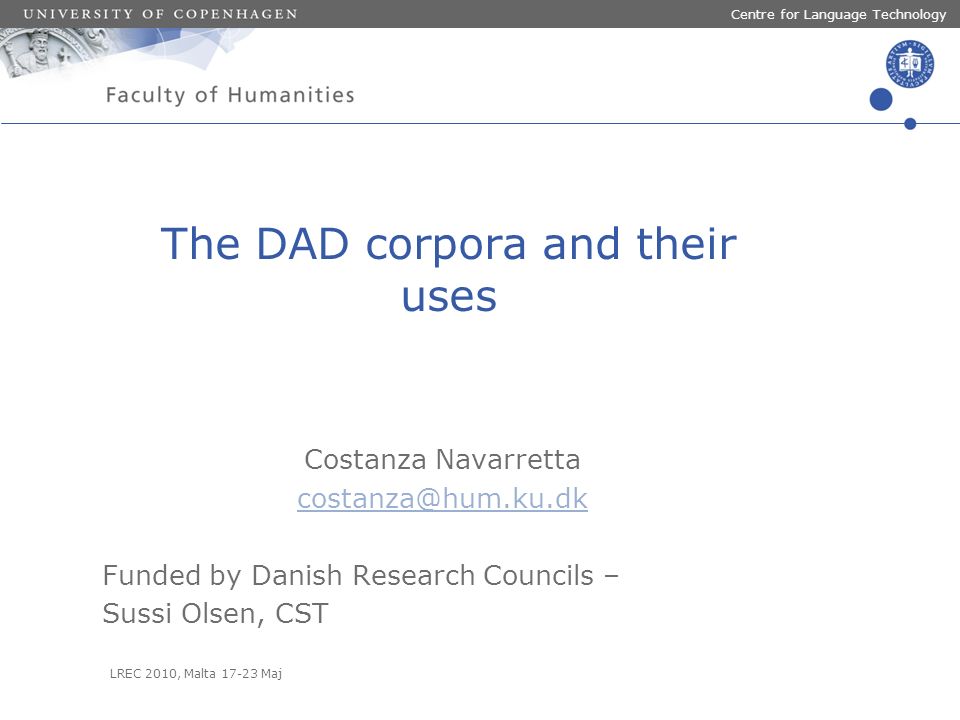 UNIVERSITY OF COPENHAGEN

Centre for Language Technology

Faculty of Humanities

The DAD corpora and their uses

Costanza Navarretta
costanza@hum.ku.dk

Funded by Danish Research Councils –
Sussi Olsen, CST

LREC 2010, Malta 17-23 Maj